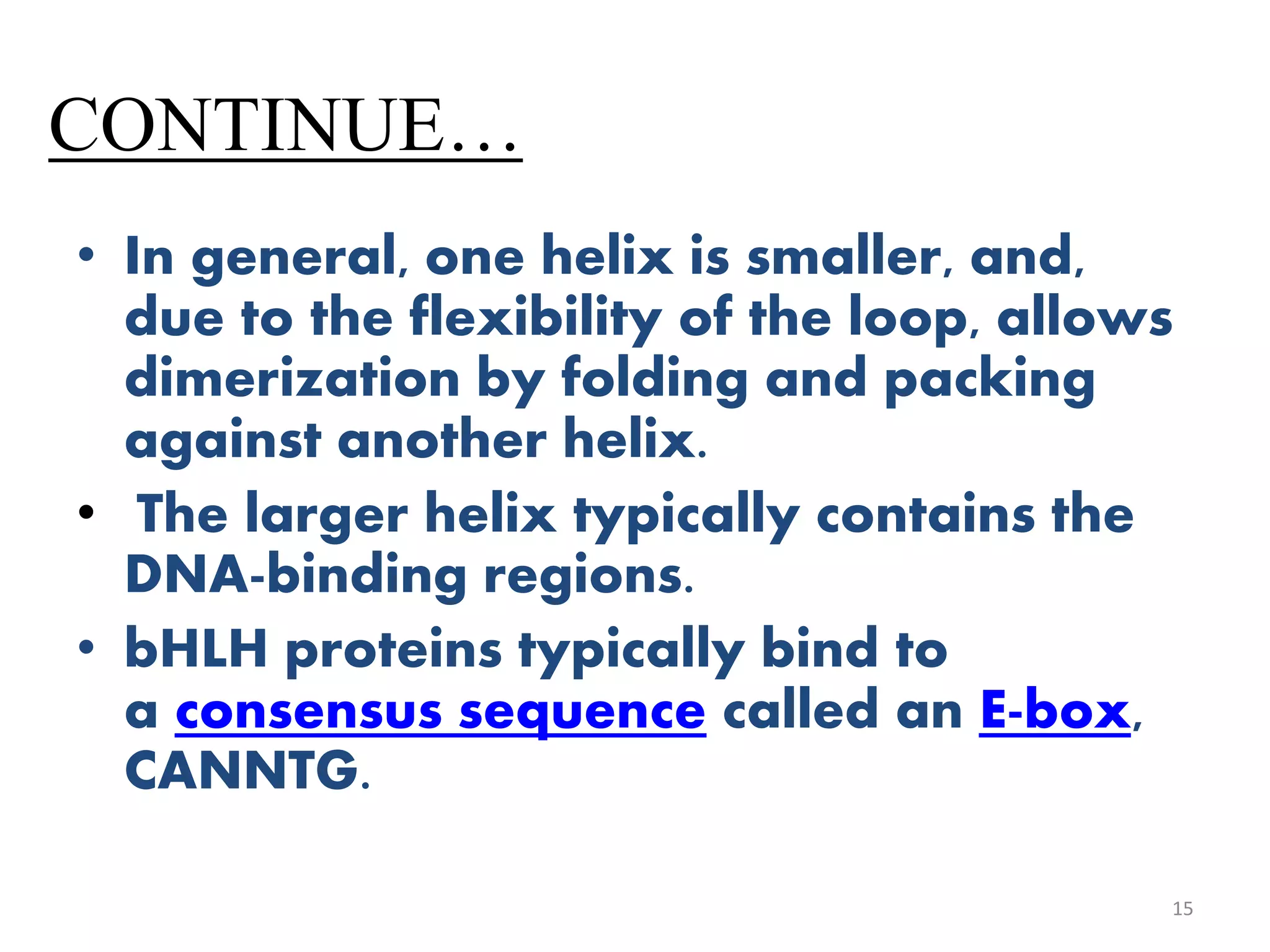 CONTINUE…

• In general, one helix is smaller, and, due to the flexibility of the loop, allows dimerization by folding and packing against another helix.

• The larger helix typically contains the DNA-binding regions.

• bHLH proteins typically bind to a consensus sequence called an E-box, CANNTG.

15